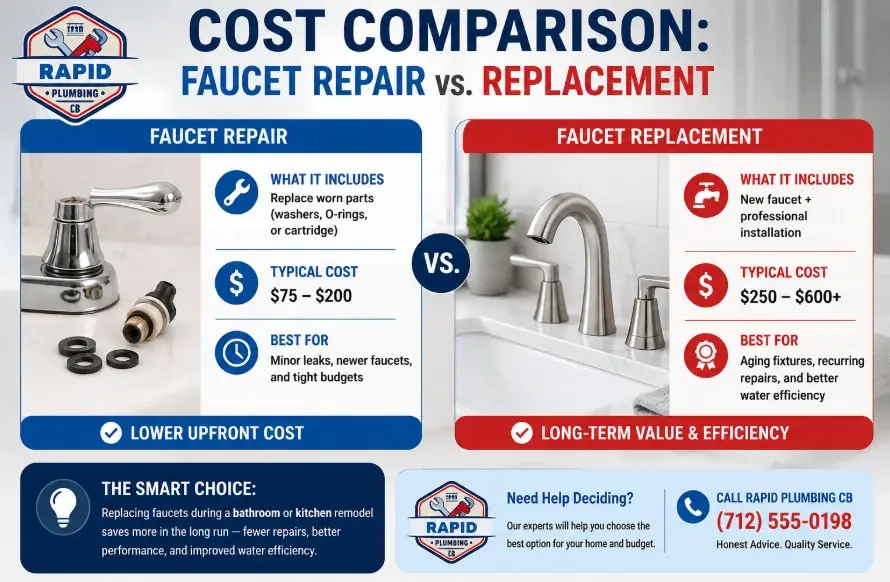 RAPID PLUMBING CB

COST COMPARISON:
FAUCET REPAIR vs. REPLACEMENT

FAUCET REPAIR

WHAT IT INCLUDES
Replace worn parts (washers, O-rings, or cartridge)

TYPICAL COST
$75 – $200

BEST FOR
Minor leaks, newer faucets, and tight budgets

LOWER UPFRONT COST

VS.

FAUCET REPLACEMENT

WHAT IT INCLUDES
New faucet + professional installation

TYPICAL COST
$250 – $600+

BEST FOR
Aging fixtures, recurring repairs, and better water efficiency

LONG-TERM VALUE & EFFICIENCY

THE SMART CHOICE:
Replacing faucets during a bathroom or kitchen remodel saves more in the long run — fewer repairs, better performance, and improved water efficiency.

RAPID PLUMBING CB

Need Help Deciding?
Our experts will help you choose the best option for your home and budget.

CALL RAPID PLUMBING CB
(712) 555-0198
Honest Advice. Quality Service.